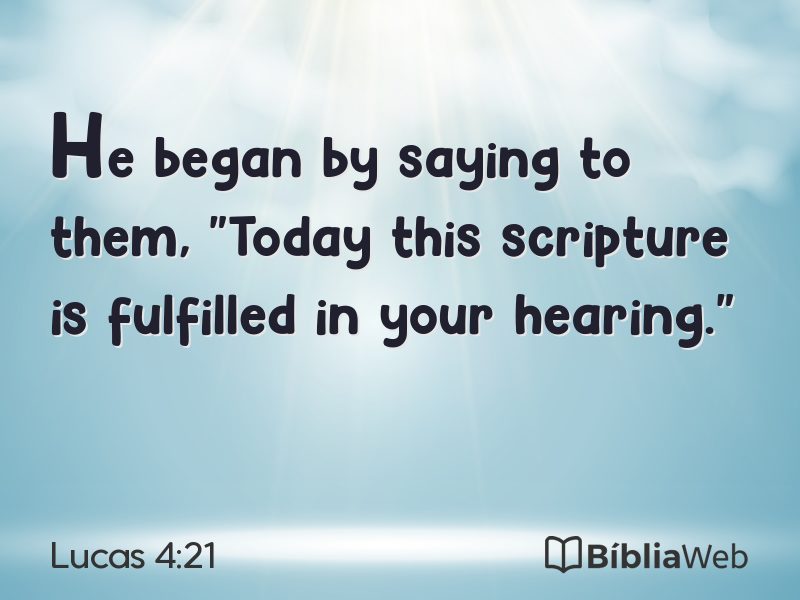 He began by saying to them, "Today this scripture is fulfilled in your hearing."

Lucas 4:21

BíbliaWeb